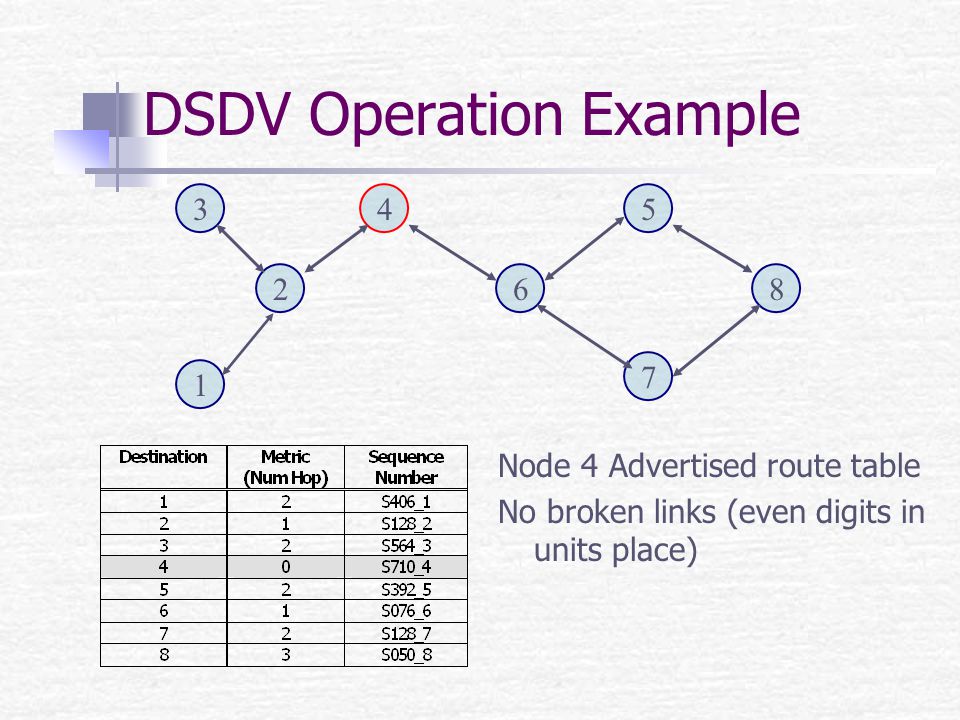 DSDV Operation Example

3
4
5
2
6
8
1
7

| Destination | Metric (Num Hop) | Sequence Number |
|---|---|---|
| 1 | 2 | S406_1 |
| 2 | 1 | S128_2 |
| 3 | 2 | S564_3 |
| 4 | 0 | S710_4 |
| 5 | 2 | S392_5 |
| 6 | 1 | S076_6 |
| 7 | 2 | S128_7 |
| 8 | 3 | S050_8 |

Node 4 Advertised route table

No broken links (even digits in units place)